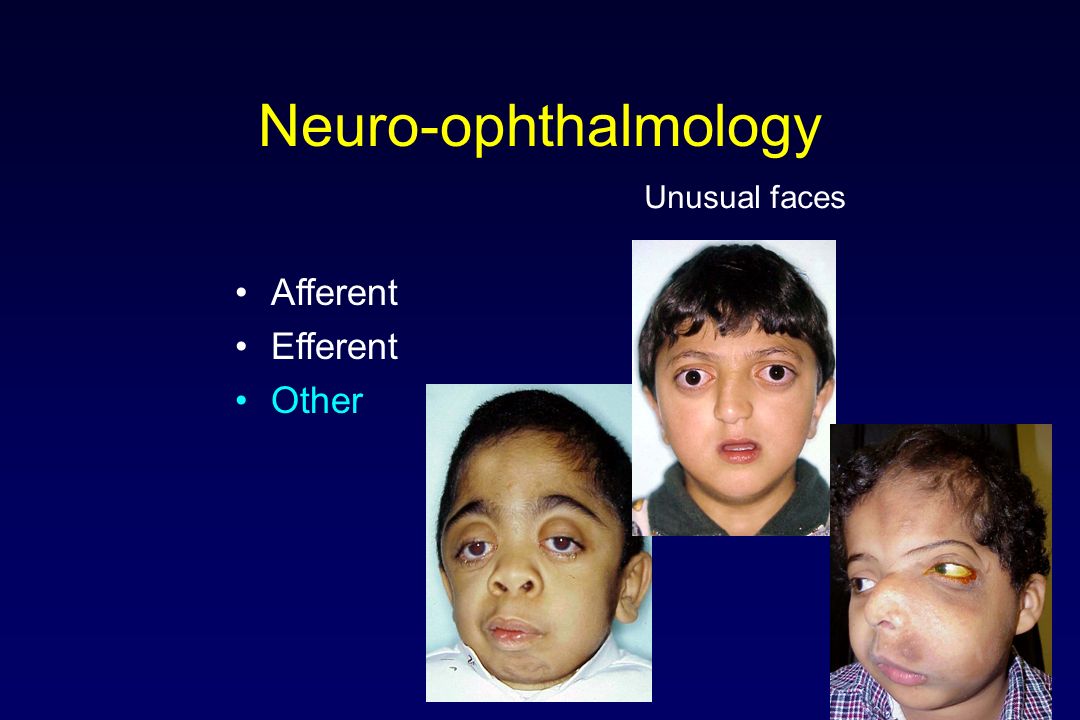 Neuro-ophthalmology

Unusual faces

• Afferent
• Efferent
• Other